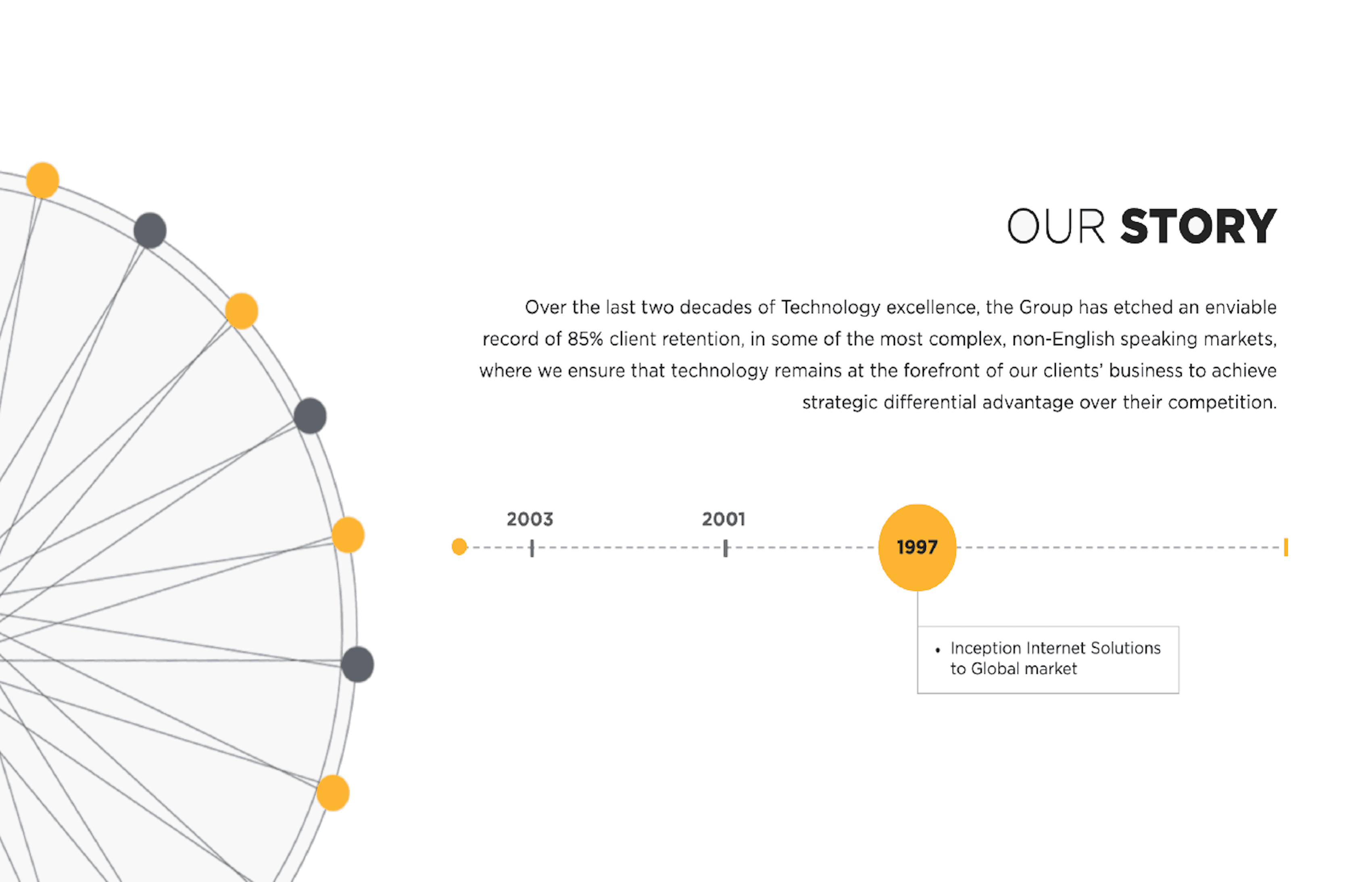 OUR STORY

Over the last two decades of Technology excellence, the Group has etched an enviable record of 85% client retention, in some of the most complex, non-English speaking markets, where we ensure that technology remains at the forefront of our clients' business to achieve strategic differential advantage over their competition.

2003

2001

1997

• Inception Internet Solutions to Global market